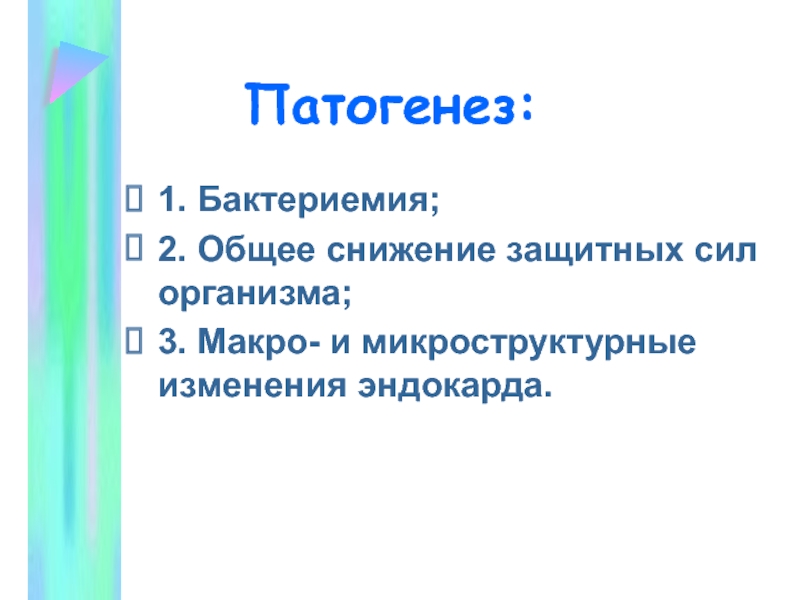 Патогенез:

1. Бактериемия;

2. Общее снижение защитных сил организма;

3. Макро- и микроструктурные изменения эндокарда.